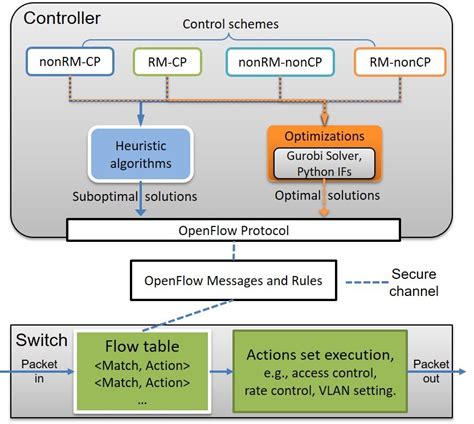 Controller

Control schemes

nonRM-CP

RM-CP

nonRM-nonCP

RM-nonCP

Heuristic algorithms

Optimizations

Gurobi Solver, Python IFs

Suboptimal solutions

Optimal solutions

OpenFlow Protocol

OpenFlow Messages and Rules

Secure channel

Switch

Packet in

Flow table
<Match, Action>
<Match, Action>
...

Actions set execution, e.g., access control, rate control, VLAN setting.

Packet out